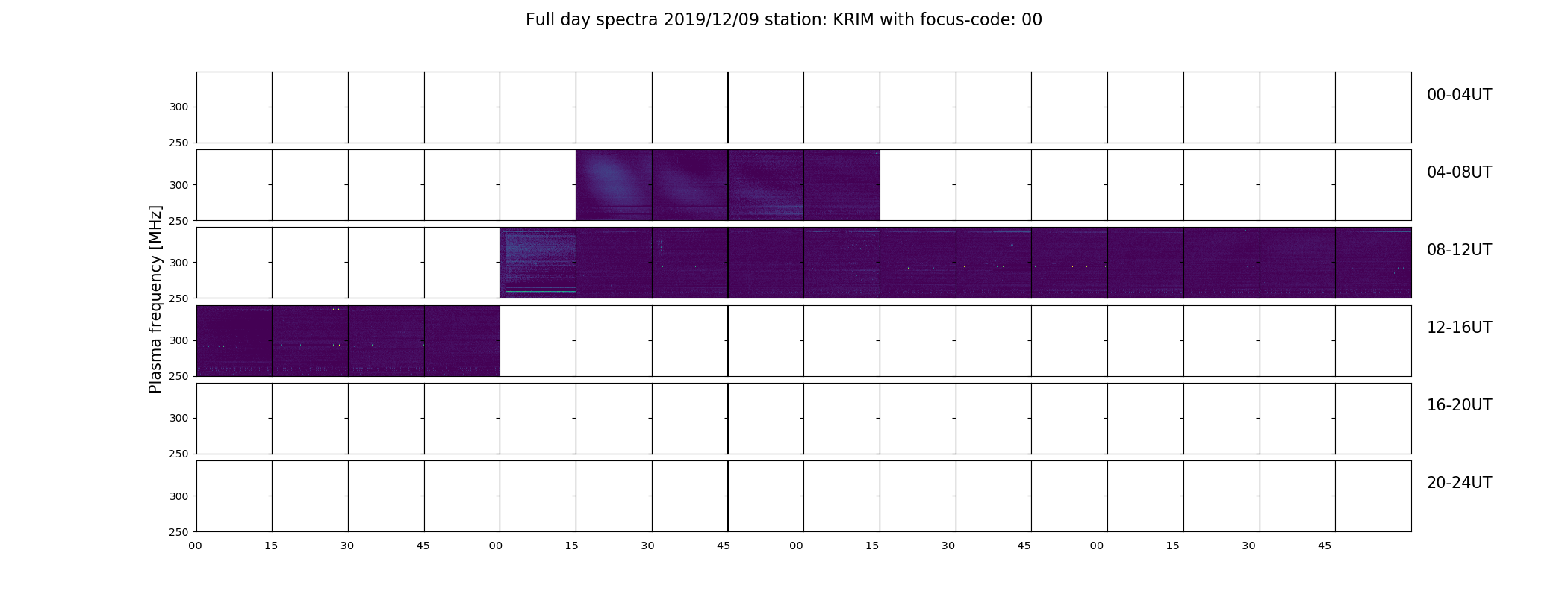 Full day spectra 2019/12/09 station: KRIM with focus-code: 00

Plasma frequency [MHz]

300
250
00-04UT

300
250
04-08UT

300
250
08-12UT

300
250
12-16UT

300
250
16-20UT

300
250
20-24UT

00 15 30 45 00 15 30 45 00 15 30 45 00 15 30 45